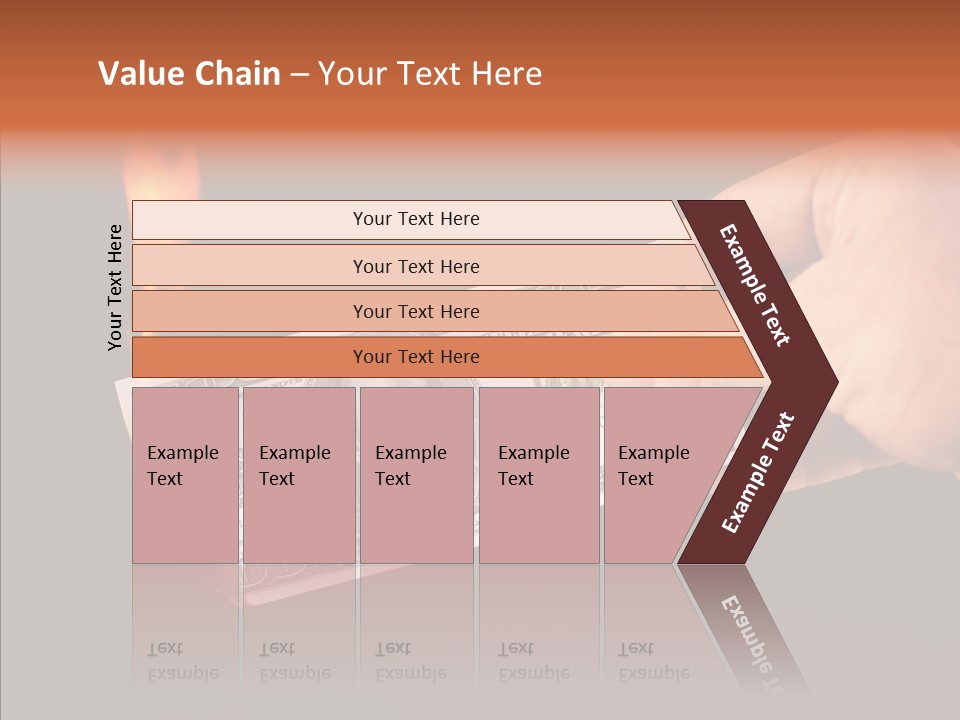 Value Chain – Your Text Here

Your Text Here

Your Text Here

Your Text Here

Your Text Here

Your Text Here

Example Text

Example Text

Example Text

Example Text

Example Text

Example Text

Example Text